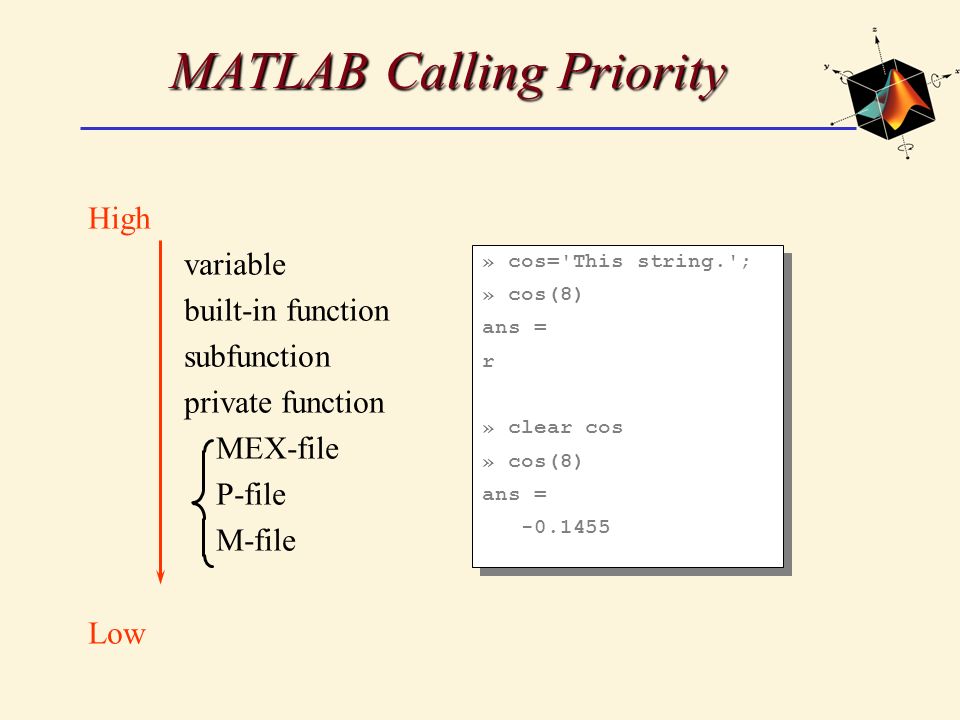 MATLAB Calling Priority

High

variable
built-in function
subfunction
private function
MEX-file
P-file
M-file

Low

» cos='This string.';
» cos(8)
ans =
r

» clear cos
» cos(8)
ans =
-0.1455